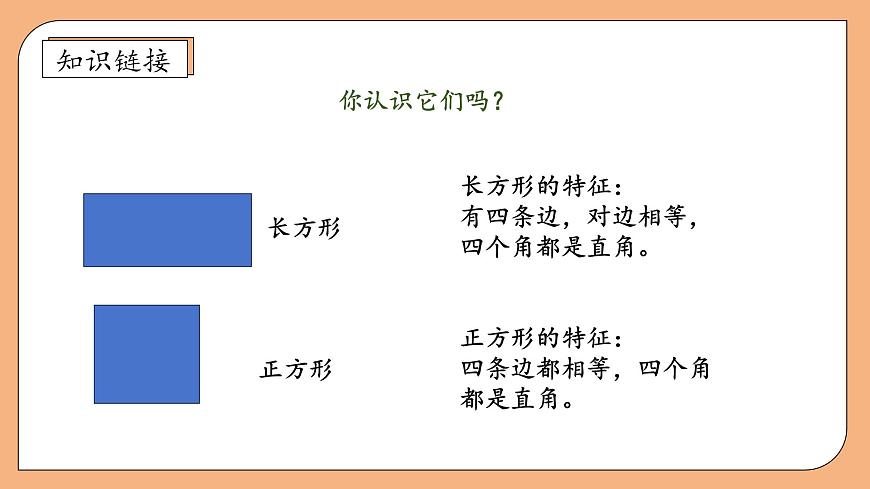 知识链接

你认识它们吗？

长方形

长方形的特征：
有四条边，对边相等，四个角都是直角。

正方形

正方形的特征：
四条边都相等，四个角都是直角。